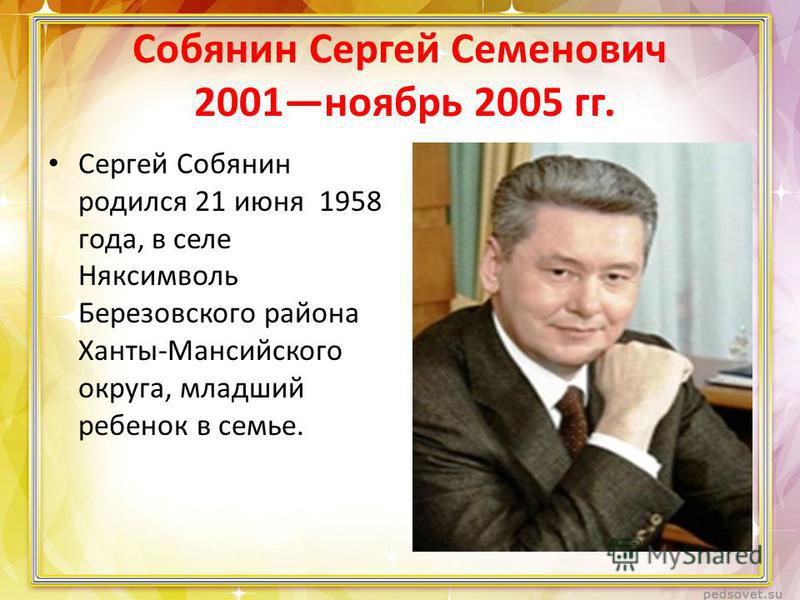 Собянин Сергей Семенович 2001—ноябрь 2005 гг.

• Сергей Собянин родился 21 июня 1958 года, в селе Няксимволь Березовского района Ханты-Мансийского округа, младший ребенок в семье.

MyShared

pedsovet.su